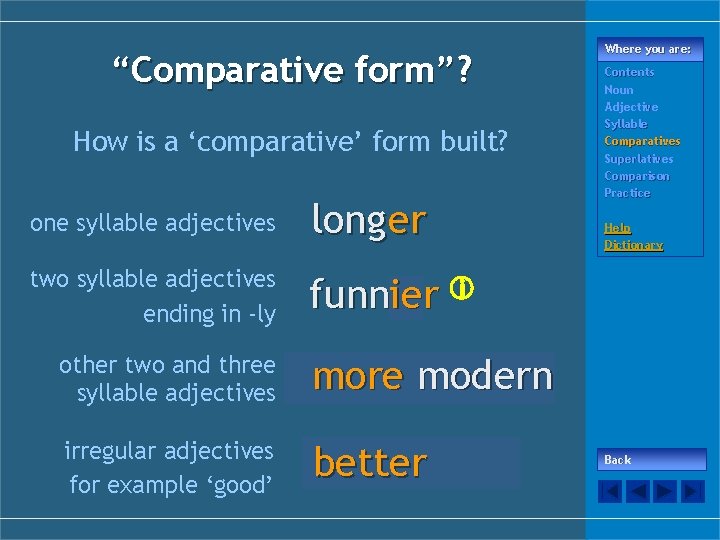 “Comparative form”?

How is a ‘comparative’ form built?

one syllable adjectives longer

two syllable adjectives ending in -ly funnier

other two and three syllable adjectives more modern

irregular adjectives for example ‘good’ better

Where you are:
Contents
Noun
Adjective
Syllable
Comparatives
Superlatives
Comparison
Practice

Help
Dictionary

Back